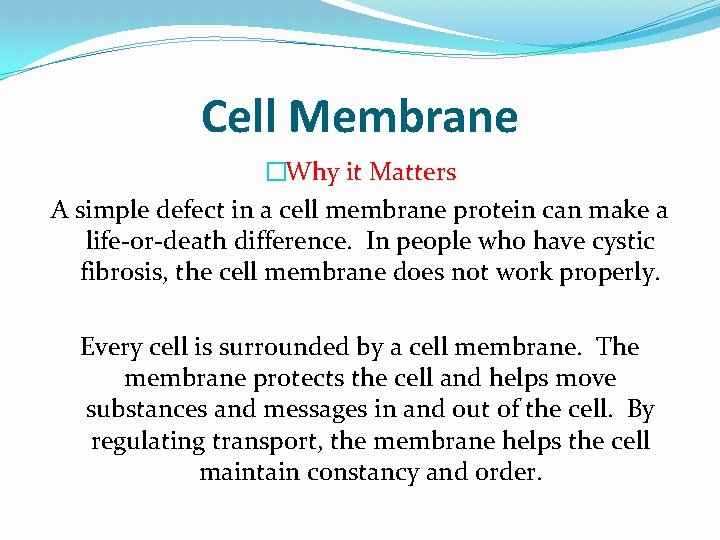 Cell Membrane

□Why it Matters

A simple defect in a cell membrane protein can make a life-or-death difference. In people who have cystic fibrosis, the cell membrane does not work properly.

Every cell is surrounded by a cell membrane. The membrane protects the cell and helps move substances and messages in and out of the cell. By regulating transport, the membrane helps the cell maintain constancy and order.